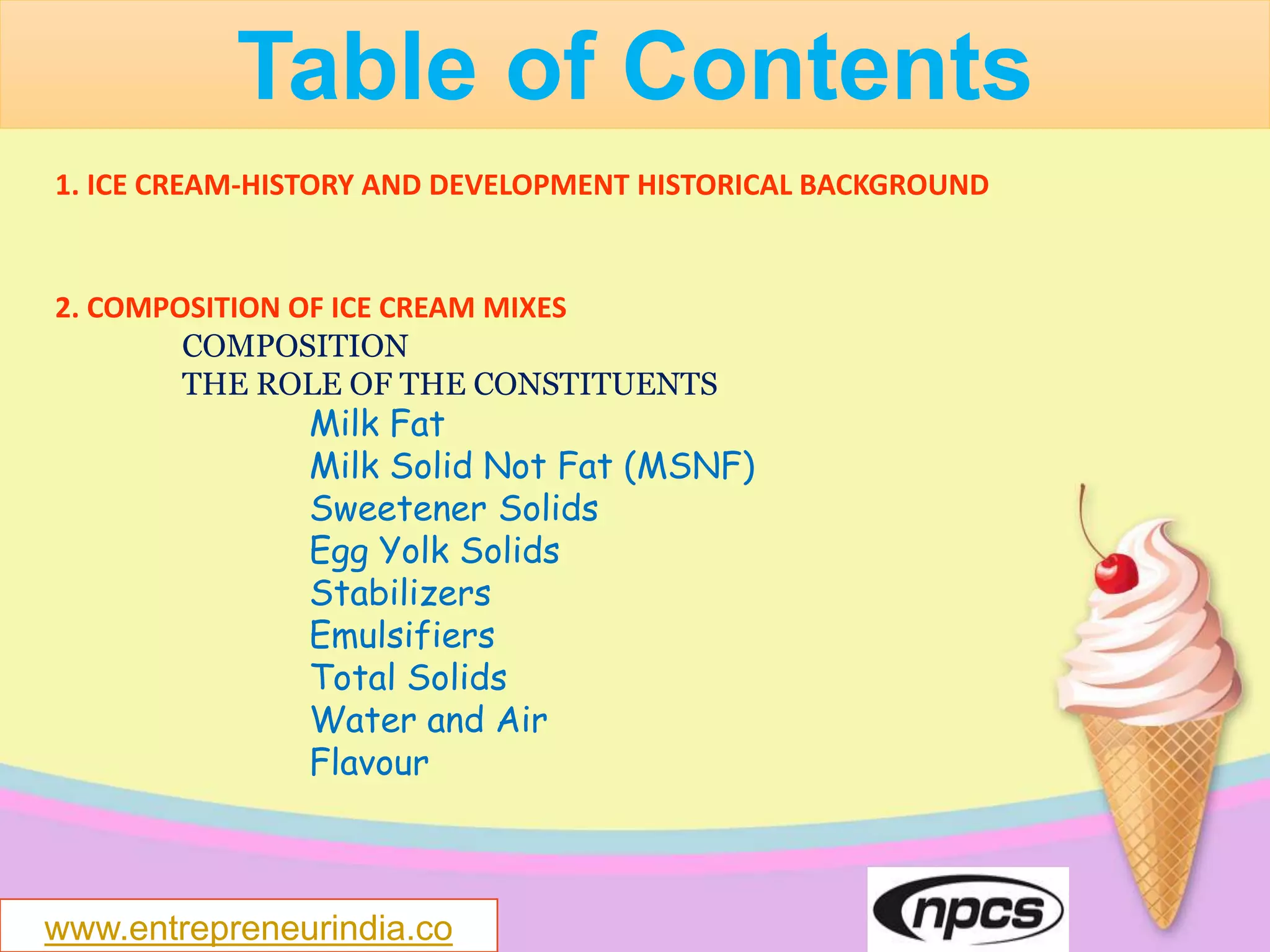 Table of Contents

1. ICE CREAM-HISTORY AND DEVELOPMENT HISTORICAL BACKGROUND

2. COMPOSITION OF ICE CREAM MIXES
COMPOSITION
THE ROLE OF THE CONSTITUENTS
Milk Fat
Milk Solid Not Fat (MSNF)
Sweetener Solids
Egg Yolk Solids
Stabilizers
Emulsifiers
Total Solids
Water and Air
Flavour

www.entrepreneurindia.co

npcs